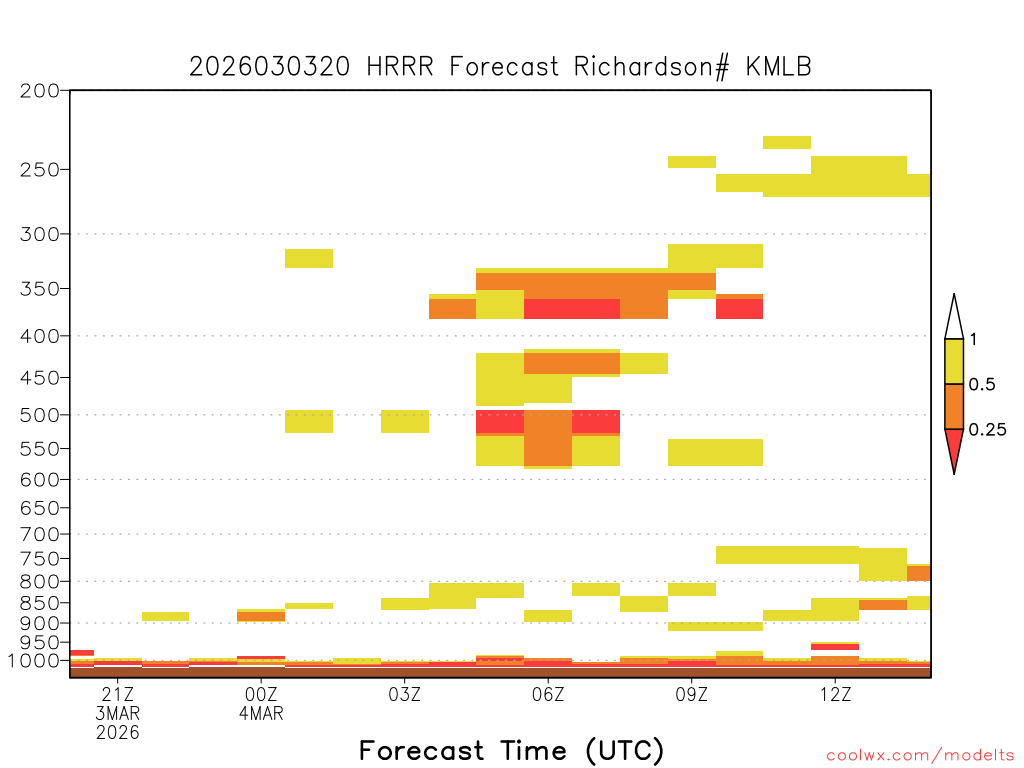 2026030320 HRRR Forecast Richardson# KMLB

200
250
300
350
400
450
500
550
600
650
700
750
800
850
900
950
1000

1
0.5
0.25

21Z
3MAR
2026
00Z
4MAR
03Z
06Z
09Z
12Z

Forecast Time (UTC)

coolwx.com/modelts